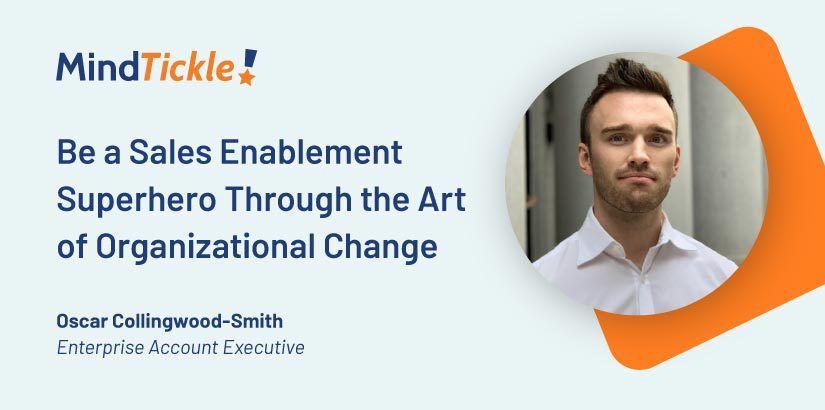 MindTickle!

Be a Sales Enablement Superhero Through the Art of Organizational Change

Oscar Collingwood-Smith
Enterprise Account Executive